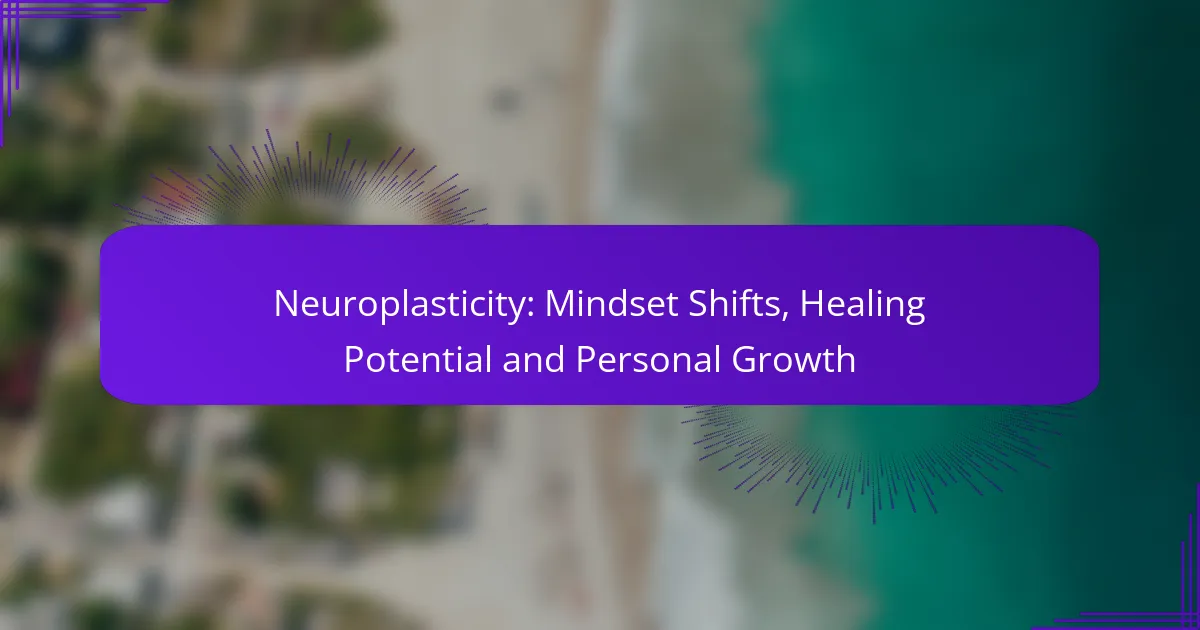 Neuroplasticity: Mindset Shifts, Healing Potential and Personal Growth